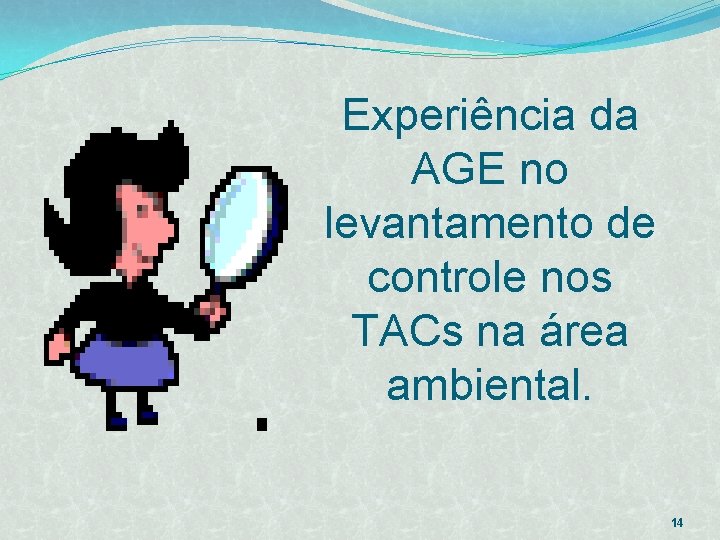 Experiência da AGE no levantamento de controle nos TACs na área ambiental.

14